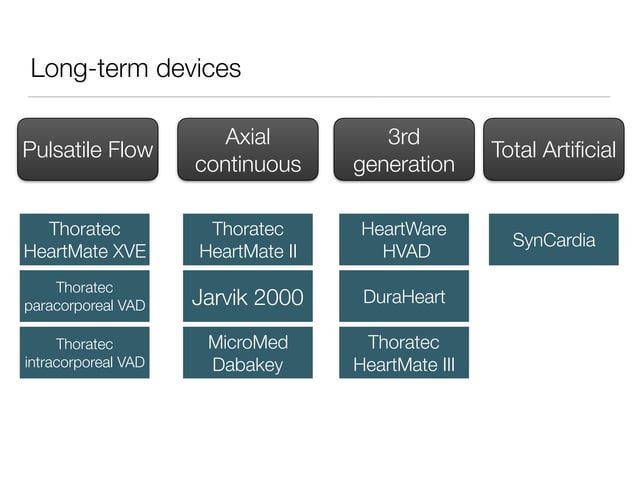 Long-term devices

Pulsatile Flow

Thoratec HeartMate XVE

Thoratec paracorporeal VAD

Thoratec intracorporeal VAD

Axial continuous

Thoratec HeartMate II

Jarvik 2000

MicroMed Dabakey

3rd generation

HeartWare HVAD

DuraHeart

Thoratec HeartMate III

Total Artificial

SynCardia